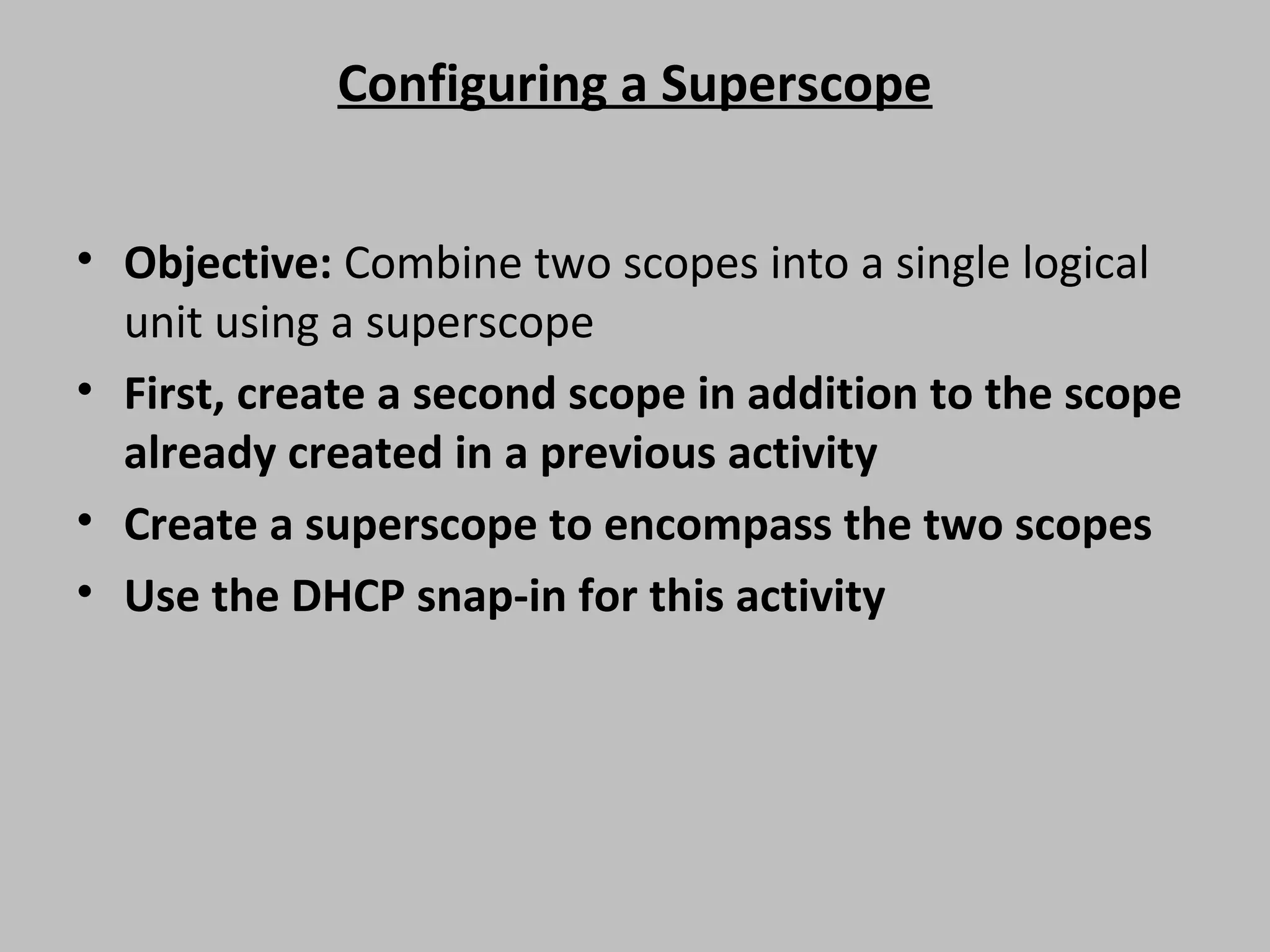 Configuring a Superscope

• Objective: Combine two scopes into a single logical unit using a superscope
• First, create a second scope in addition to the scope already created in a previous activity
• Create a superscope to encompass the two scopes
• Use the DHCP snap-in for this activity